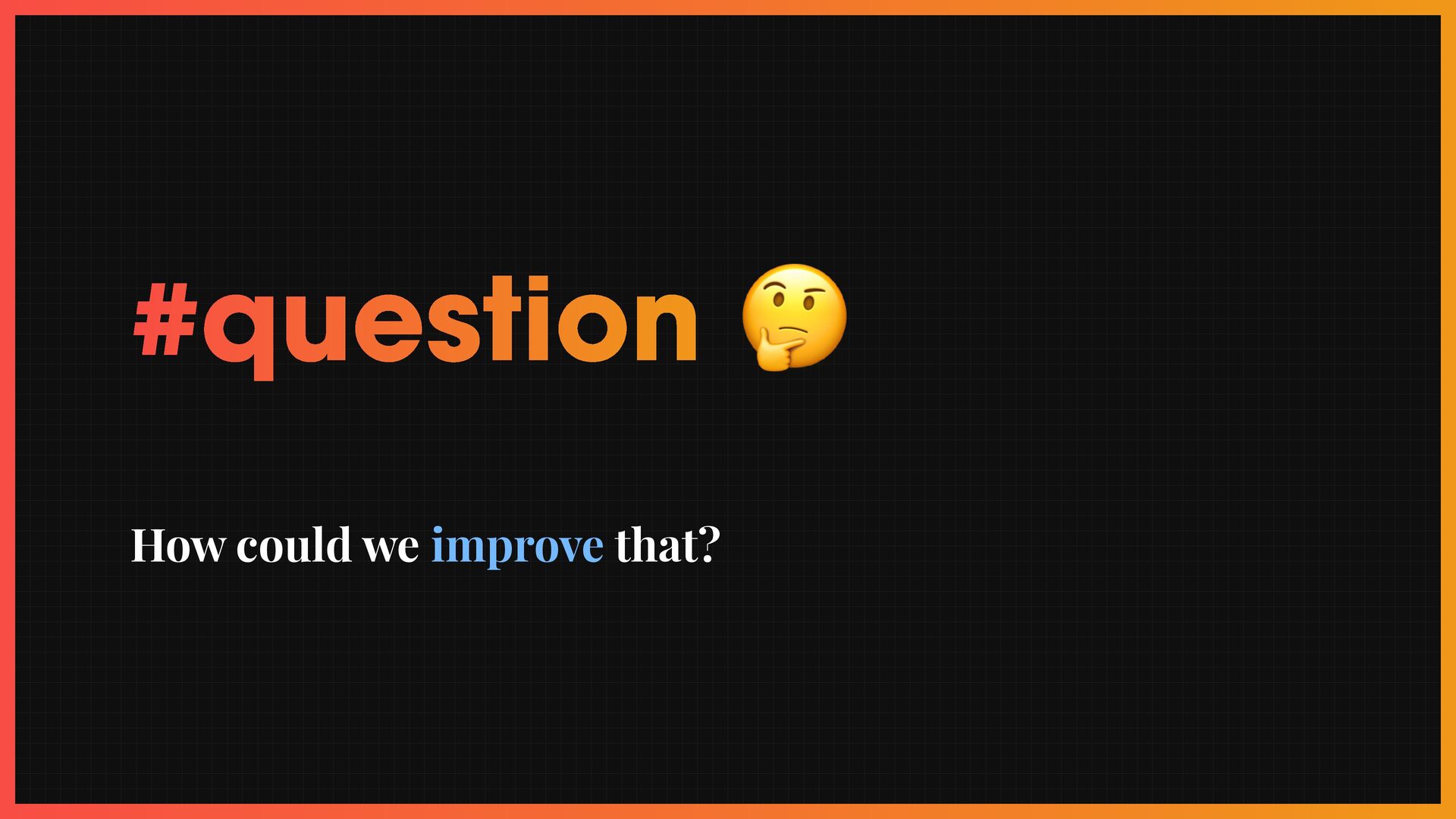 #question 🤔

How could we improve that?